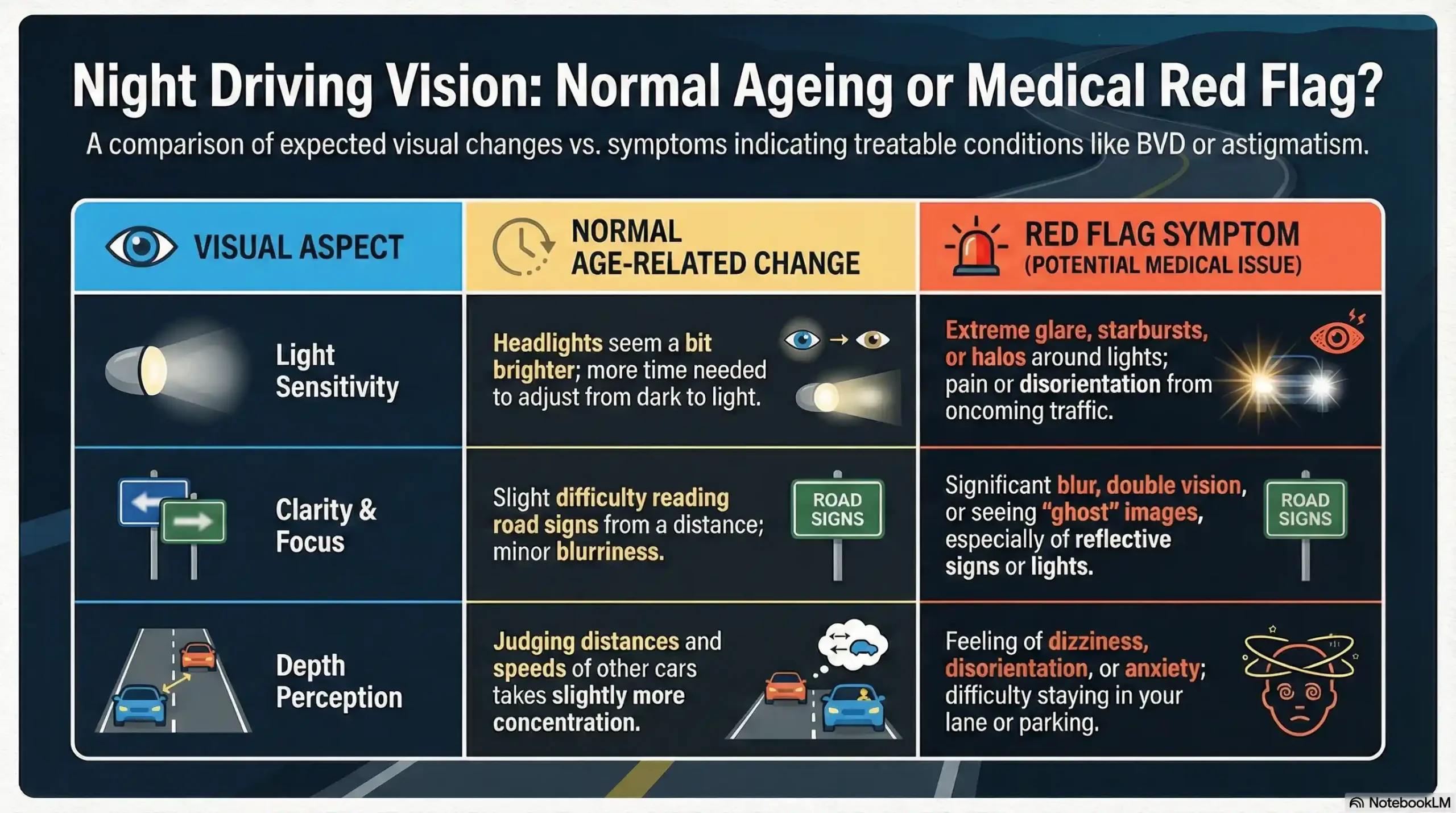 Night Driving Vision: Normal Ageing or Medical Red Flag?

A comparison of expected visual changes vs. symptoms indicating treatable conditions like BVD or astigmatism.

| VISUAL ASPECT | NORMAL AGE-RELATED CHANGE | RED FLAG SYMPTOM (POTENTIAL MEDICAL ISSUE) |
|---|---|---|
| Light Sensitivity | Headlights seem a bit brighter; more time needed to adjust from dark to light. | Extreme glare, starbursts, or halos around lights; pain or disorientation from oncoming traffic. |
| Clarity & Focus | Slight difficulty reading road signs from a distance; minor blurriness. ROAD SIGNS | Significant blur, double vision, or seeing "ghost" images, especially of reflective signs or lights. ROAD SIGNS |
| Depth Perception | Judging distances and speeds of other cars takes slightly more concentration. | Feeling of dizziness, disorientation, or anxiety; difficulty staying in your lane or parking. |

NotebookLM